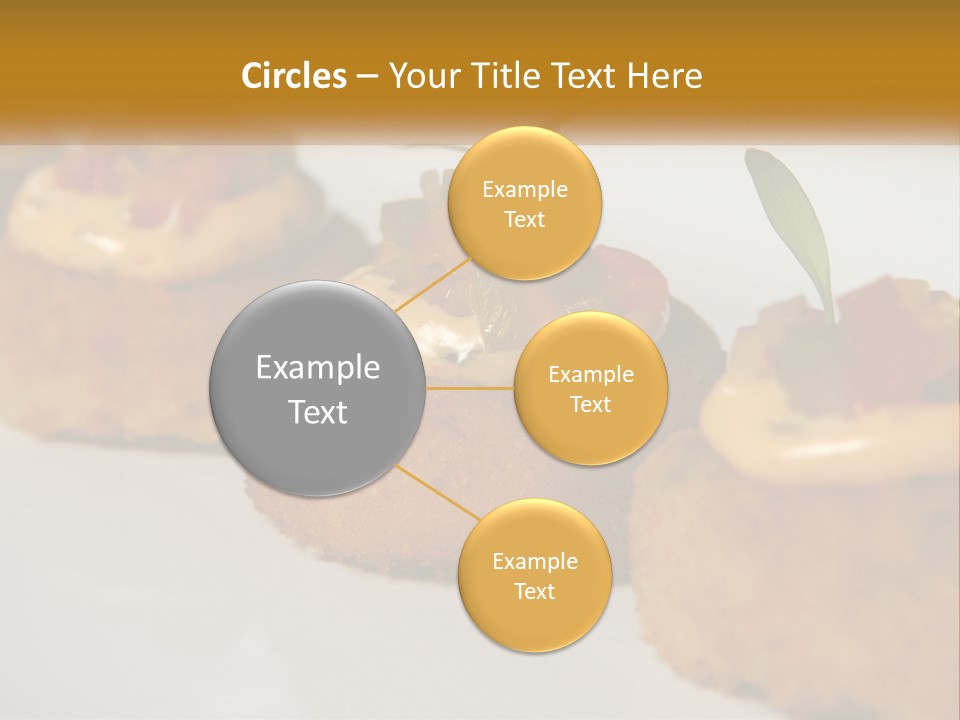 Circles – Your Title Text Here

Example Text

Example Text

Example Text

Example Text